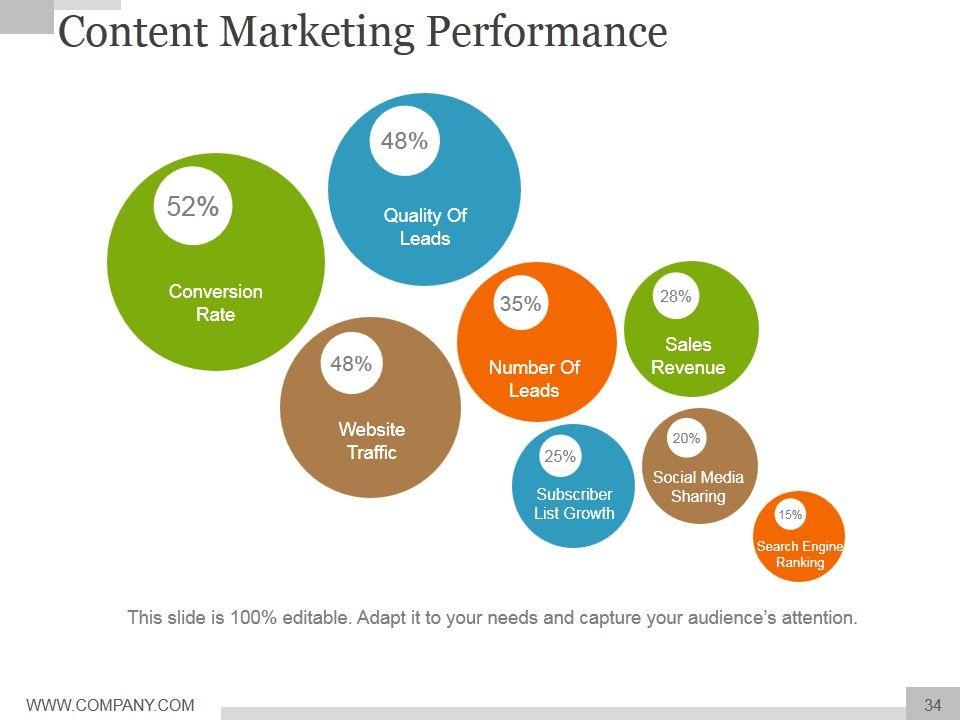 Content Marketing Performance

52%
Conversion Rate

48%
Quality Of Leads

48%
Website Traffic

35%
Number Of Leads

28%
Sales Revenue

25%
Subscriber List Growth

20%
Social Media Sharing

15%
Search Engine Ranking

This slide is 100% editable. Adapt it to your needs and capture your audience's attention.

WWW.COMPANY.COM

34